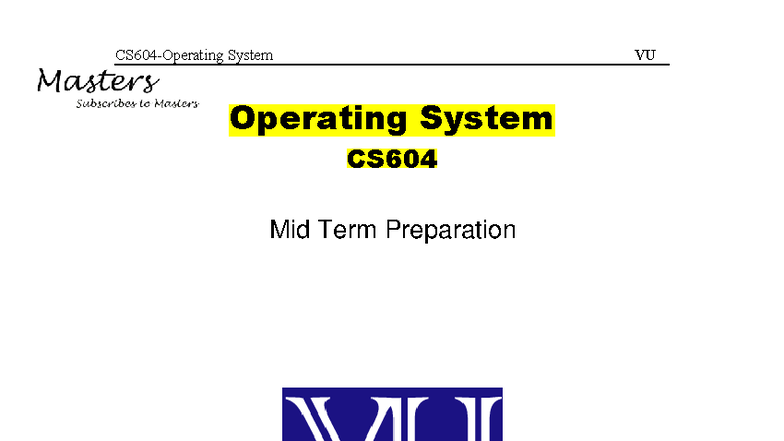 CS604-Operating System VU

Masters
Subscribes to Masters

Operating System
CS604

Mid Term Preparation

VU